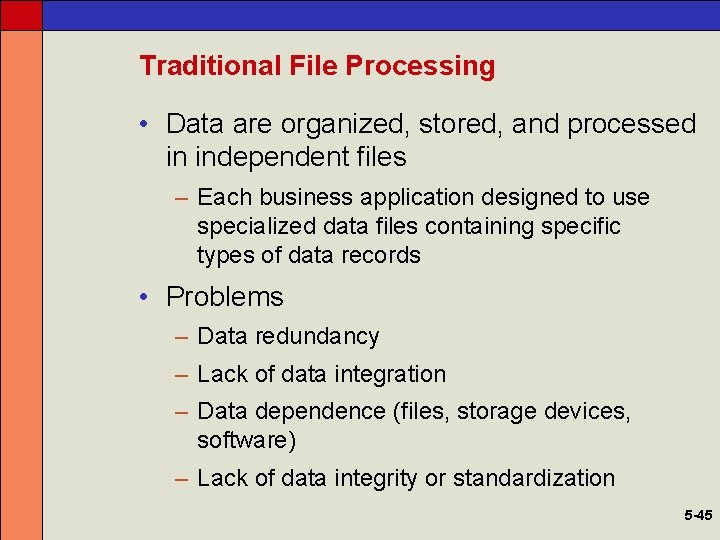 Traditional File Processing

• Data are organized, stored, and processed in independent files

– Each business application designed to use specialized data files containing specific types of data records

• Problems

– Data redundancy

– Lack of data integration

– Data dependence (files, storage devices, software)

– Lack of data integrity or standardization

5-45